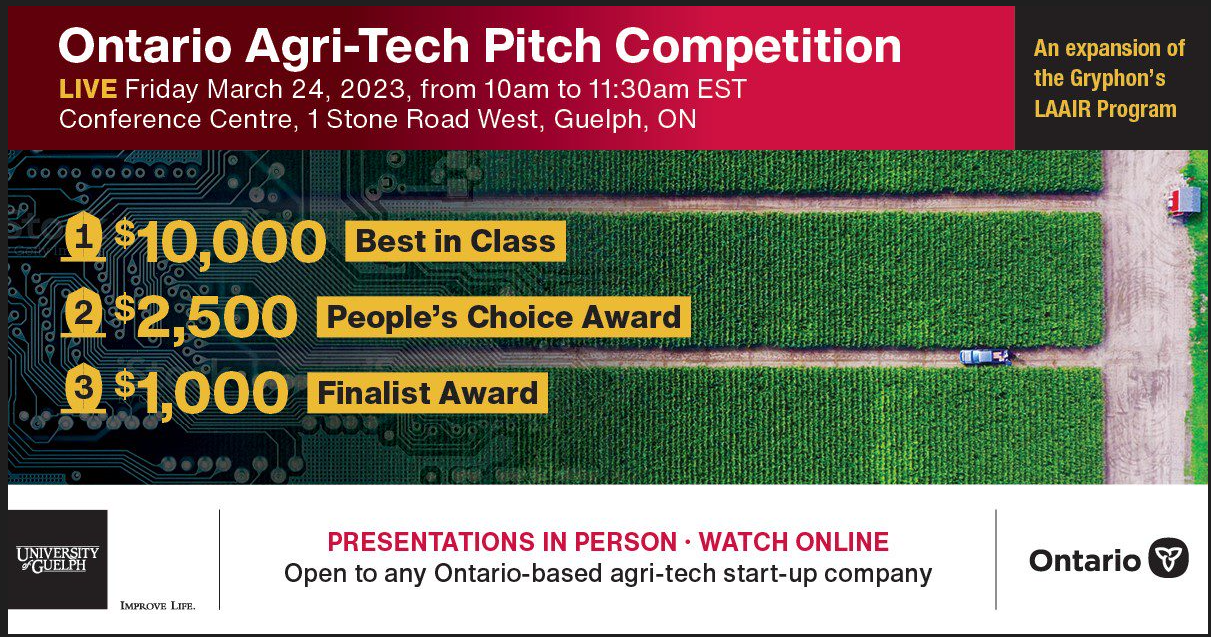 Ontario Agri-Tech Pitch Competition

LIVE Friday March 24, 2023, from 10am to 11:30am EST
Conference Centre, 1 Stone Road West, Guelph, ON

An expansion of the Gryphon's LAAIR Program

1 $10,000 Best in Class

2 $2,500 People's Choice Award

3 $1,000 Finalist Award

UNIVERSITY of GUELPH

IMPROVE LIFE.

PRESENTATIONS IN PERSON · WATCH ONLINE
Open to any Ontario-based agri-tech start-up company

Ontario